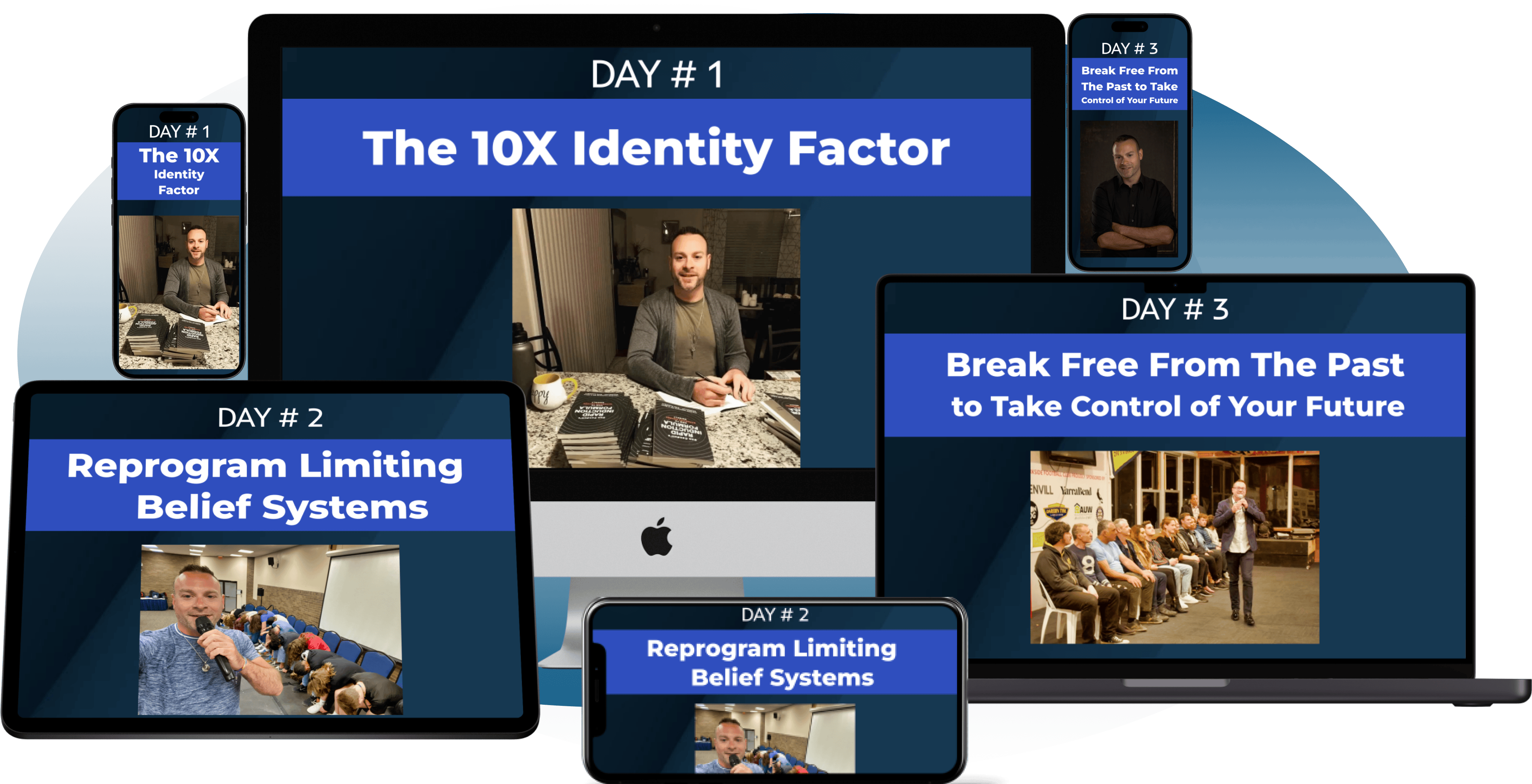 DAY # 1

The 10X Identity Factor

DAY # 1

The 10X Identity Factor

DAY # 3

Break Free From The Past to Take Control of Your Future

DAY # 3

Break Free From The Past to Take Control of Your Future

DAY # 2

Reprogram Limiting Belief Systems

DAY # 2

Reprogram Limiting Belief Systems